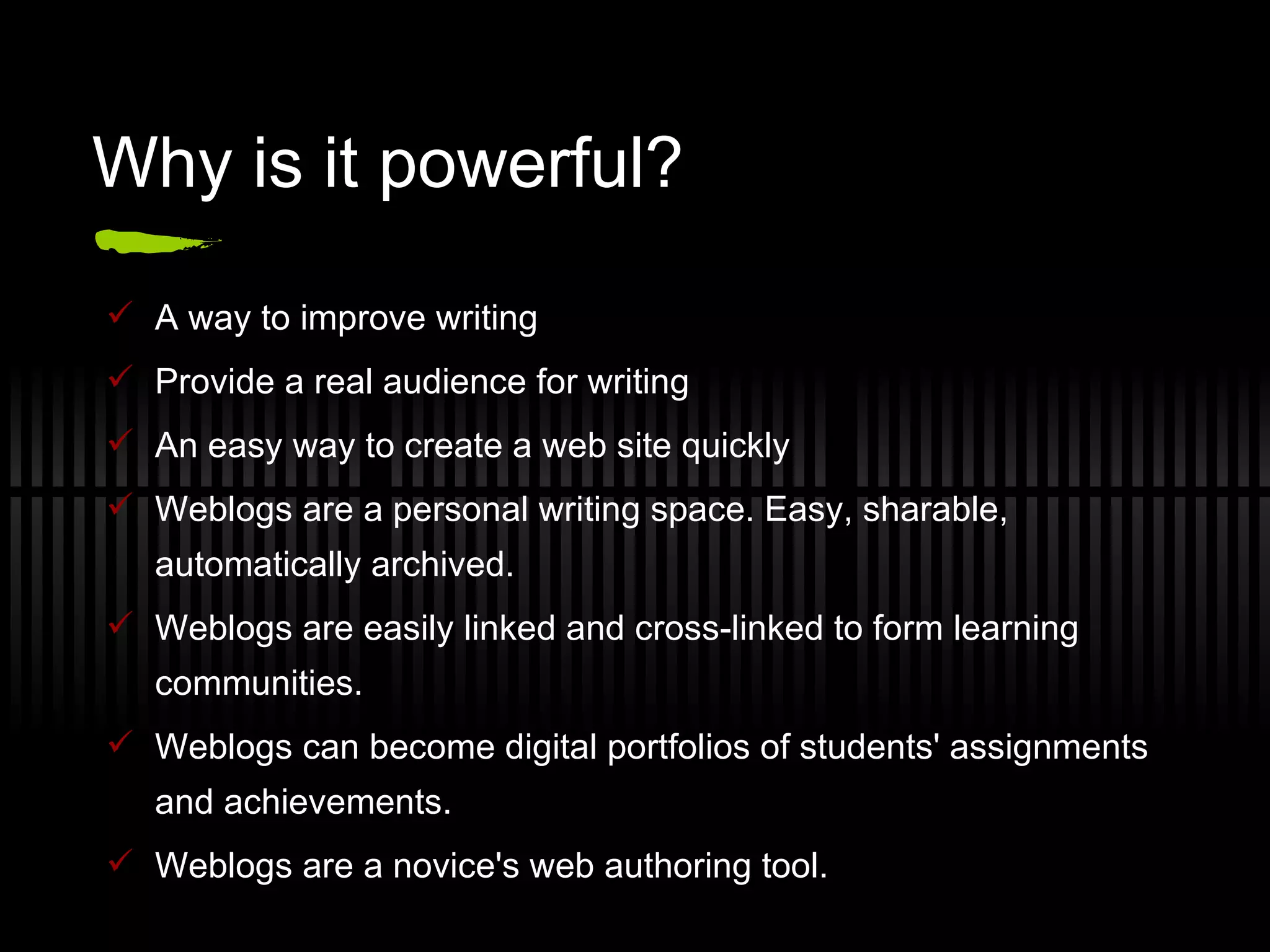 Why is it powerful?

✓ A way to improve writing

✓ Provide a real audience for writing

✓ An easy way to create a web site quickly

✓ Weblogs are a personal writing space. Easy, sharable, automatically archived.

✓ Weblogs are easily linked and cross-linked to form learning communities.

✓ Weblogs can become digital portfolios of students' assignments and achievements.

✓ Weblogs are a novice's web authoring tool.